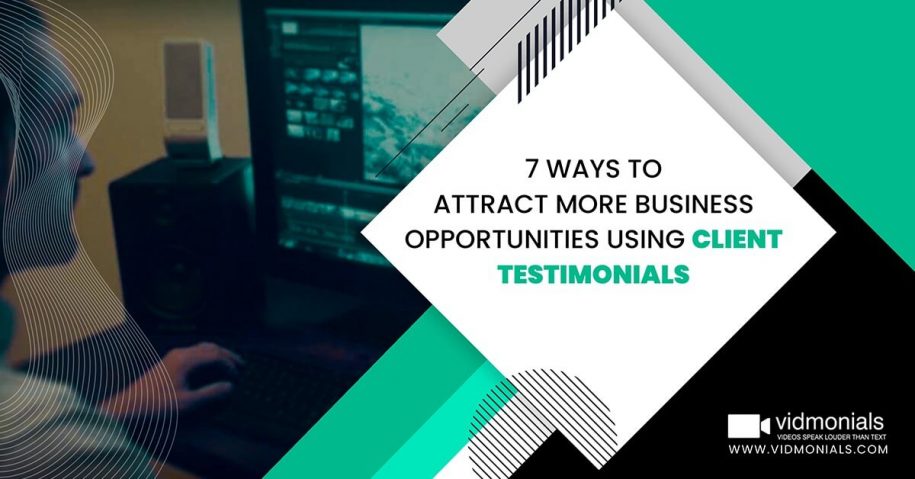 7 WAYS TO ATTRACT MORE BUSINESS OPPORTUNITIES USING CLIENT TESTIMONIALS

vidmonials
VIDEOS SPEAK LOUDER THAN TEXT
WWW.VIDMONIALS.COM